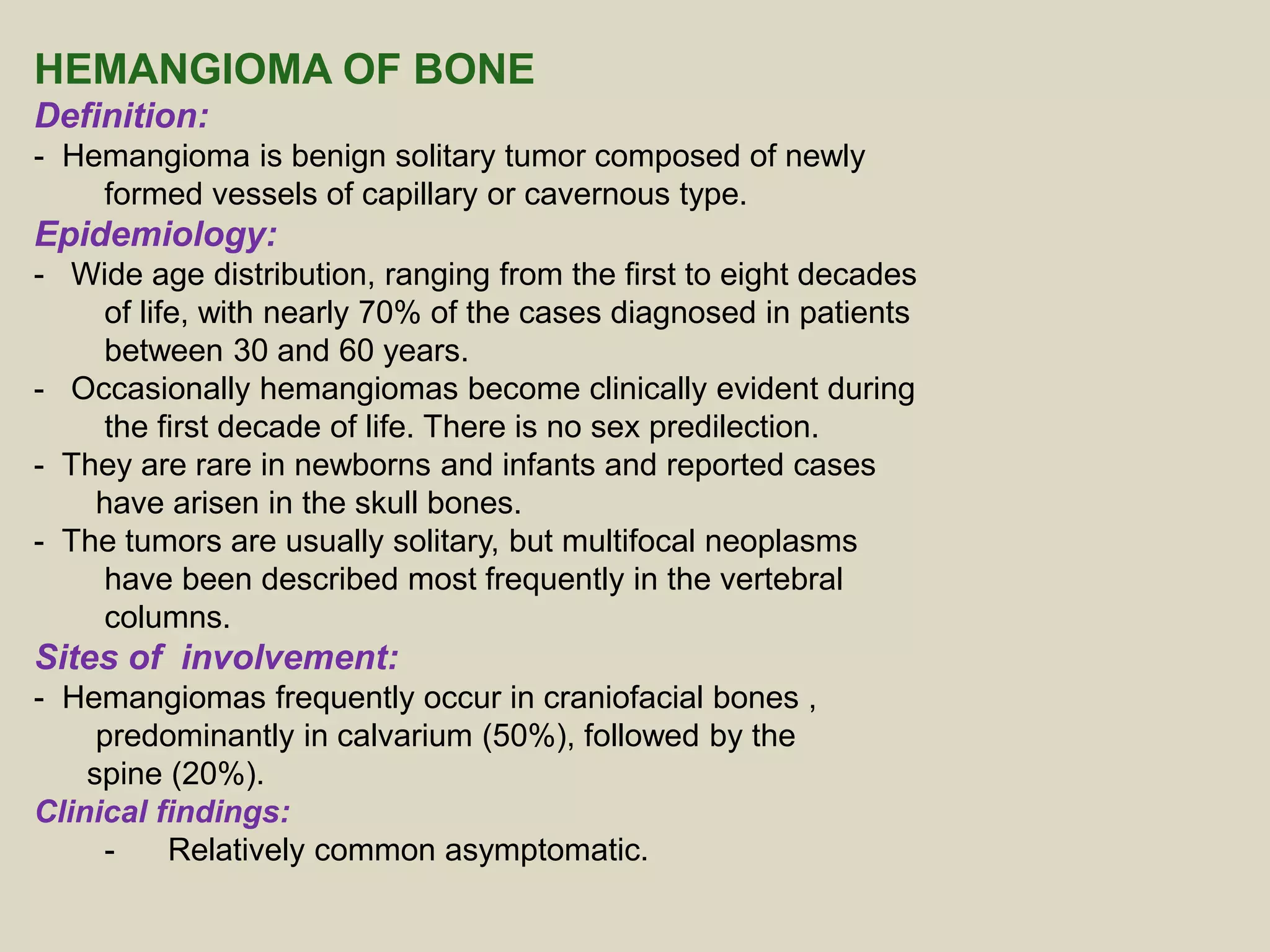 HEMANGIOMA OF BONE

Definition:

- Hemangioma is benign solitary tumor composed of newly formed vessels of capillary or cavernous type.

Epidemiology:

- Wide age distribution, ranging from the first to eight decades of life, with nearly 70% of the cases diagnosed in patients between 30 and 60 years.

- Occasionally hemangiomas become clinically evident during the first decade of life. There is no sex predilection.

- They are rare in newborns and infants and reported cases have arisen in the skull bones.

- The tumors are usually solitary, but multifocal neoplasms have been described most frequently in the vertebral columns.

Sites of involvement:

- Hemangiomas frequently occur in craniofacial bones , predominantly in calvarium (50%), followed by the spine (20%).

Clinical findings:

- Relatively common asymptomatic.